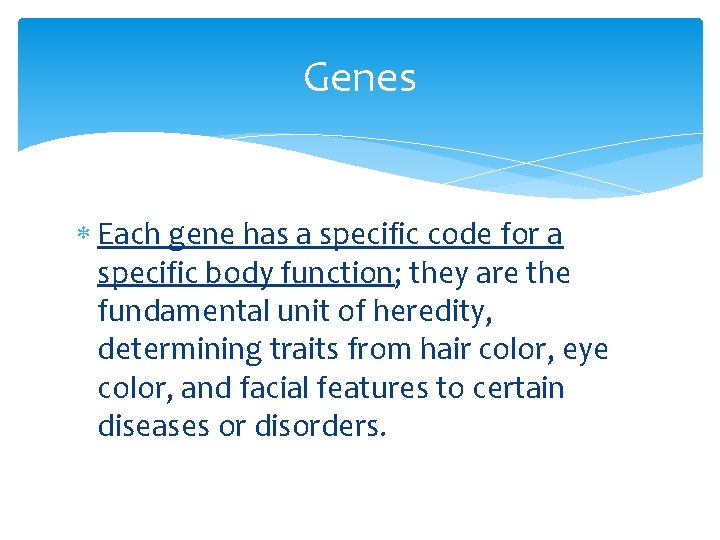 Genes

* Each gene has a specific code for a specific body function; they are the fundamental unit of heredity, determining traits from hair color, eye color, and facial features to certain diseases or disorders.